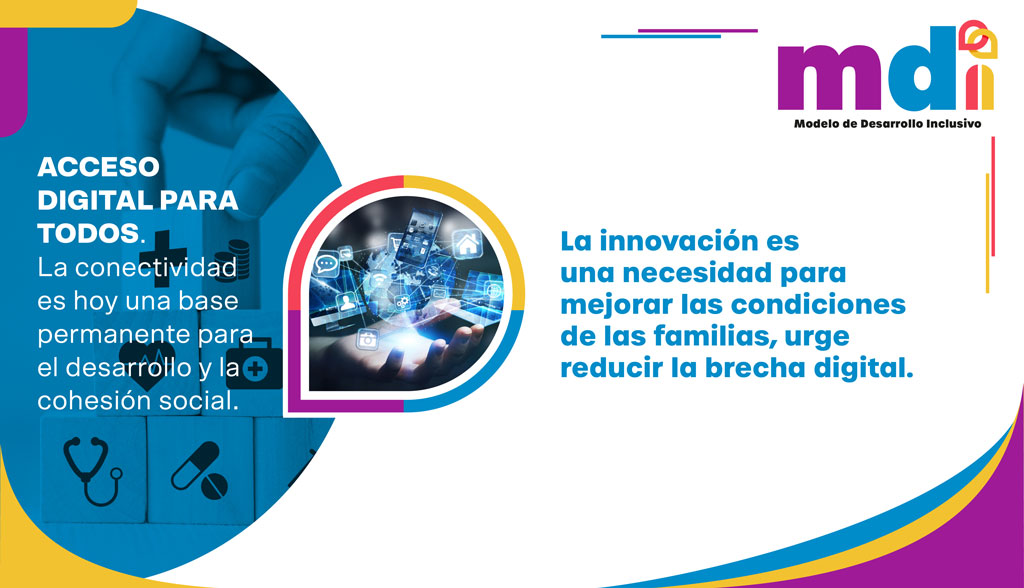 ACCESO DIGITAL PARA TODOS. La conectividad es hoy una base permanente para el desarrollo y la cohesión social.

mdi
Modelo de Desarrollo Inclusivo

La innovación es una necesidad para mejorar las condiciones de las familias, urge reducir la brecha digital.